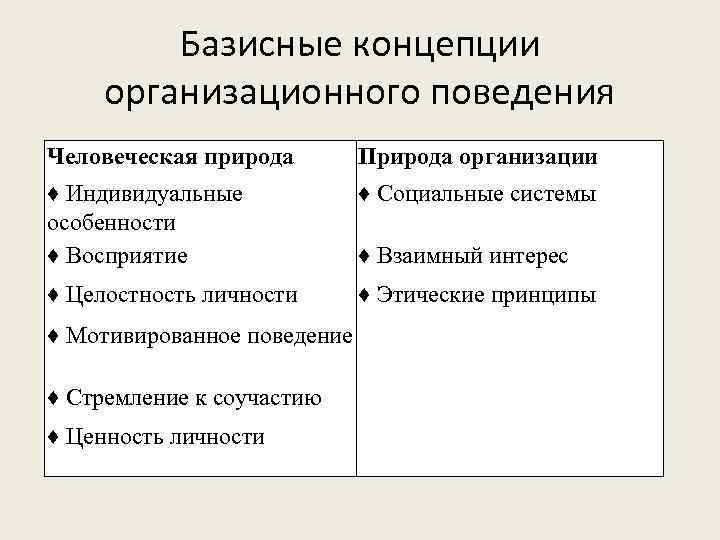 Базисные концепции организационного поведения

| Человеческая природа | Природа организации |
|---|---|
| ♦ Индивидуальные особенности | ♦ Социальные системы |
| ♦ Восприятие | ♦ Взаимный интерес |
| ♦ Целостность личности | ♦ Этические принципы |
| ♦ Мотивированное поведение | |
| ♦ Стремление к соучастию | |
| ♦ Ценность личности | |